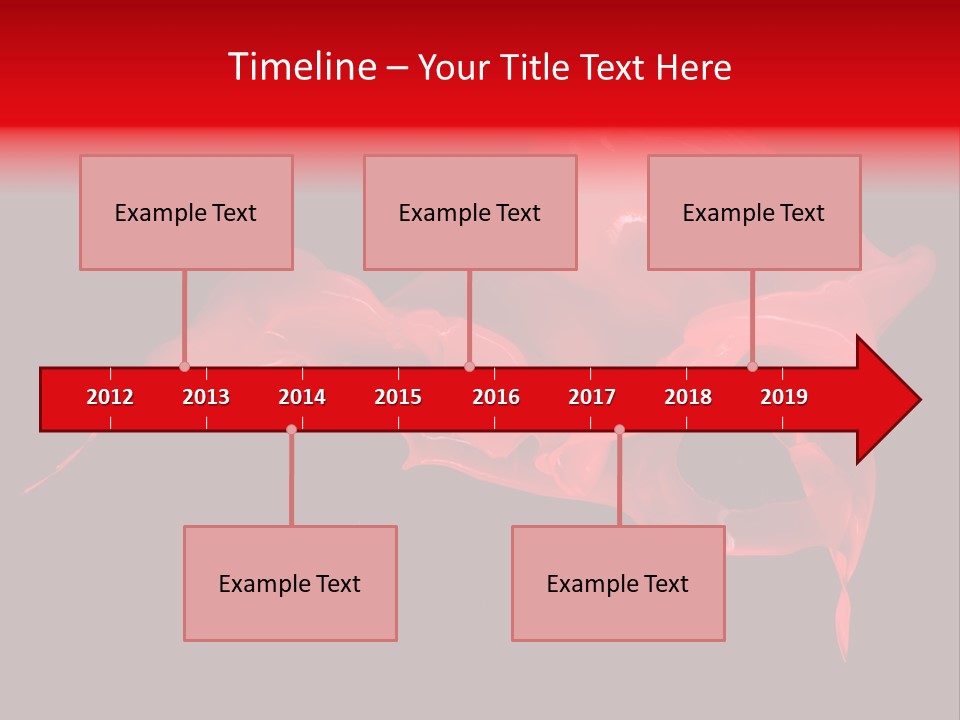 Timeline – Your Title Text Here

Example Text

Example Text

Example Text

2012 2013 2014 2015 2016 2017 2018 2019

Example Text

Example Text